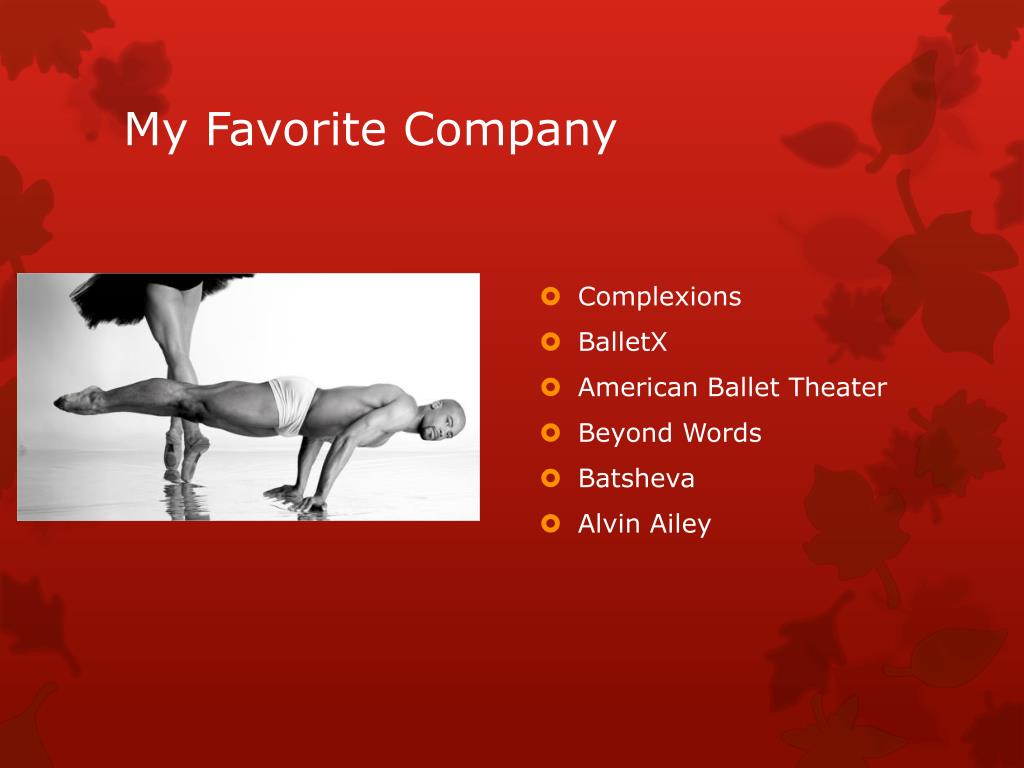 My Favorite Company

- Complexions
- BalletX
- American Ballet Theater
- Beyond Words
- Batsheva
- Alvin Ailey